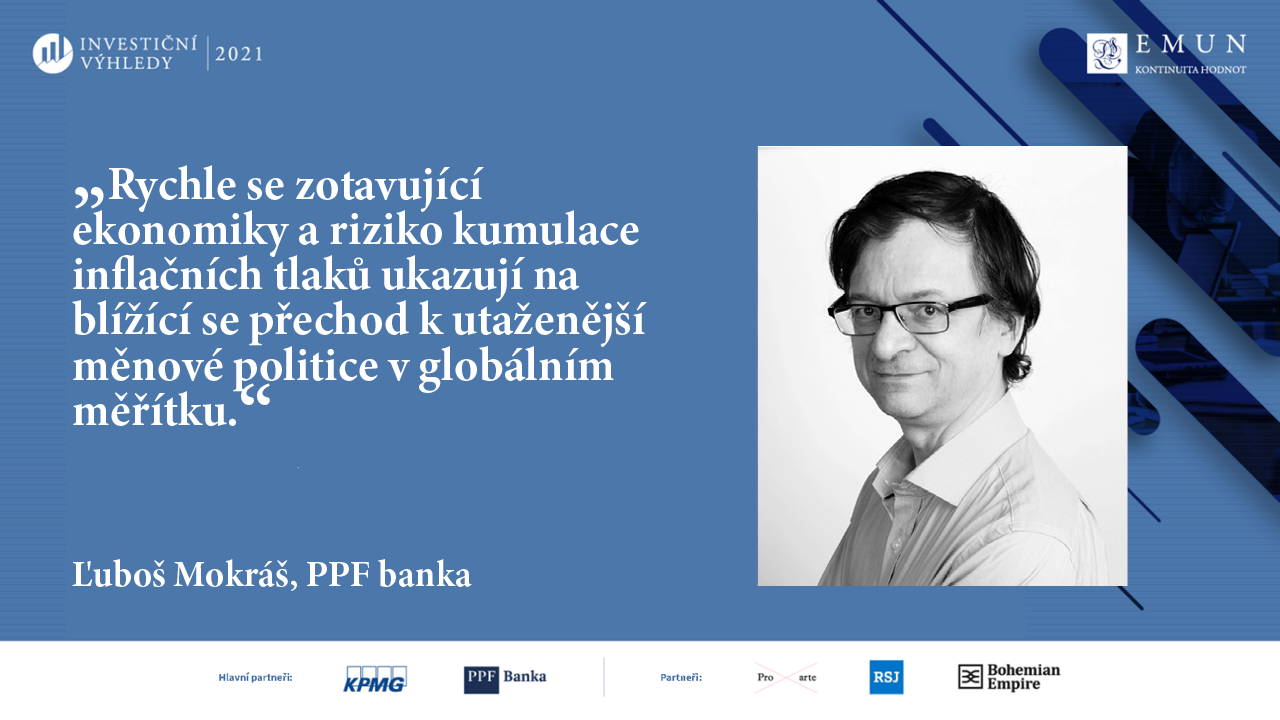 INVESTIČNÍ VÝHLEDY | 2021

EMUN
KONTINUITA HODNOT

„Rychle se zotavující ekonomiky a riziko kumulace inflačních tlaků ukazují na blížící se přechod k utaženější měnové politice v globálním měřítku.“

Ľuboš Mokráš, PPF banka

Hlavní partneři: KPMG PPF Banka

Partneři: Pro arte RSJ Bohemian Empire